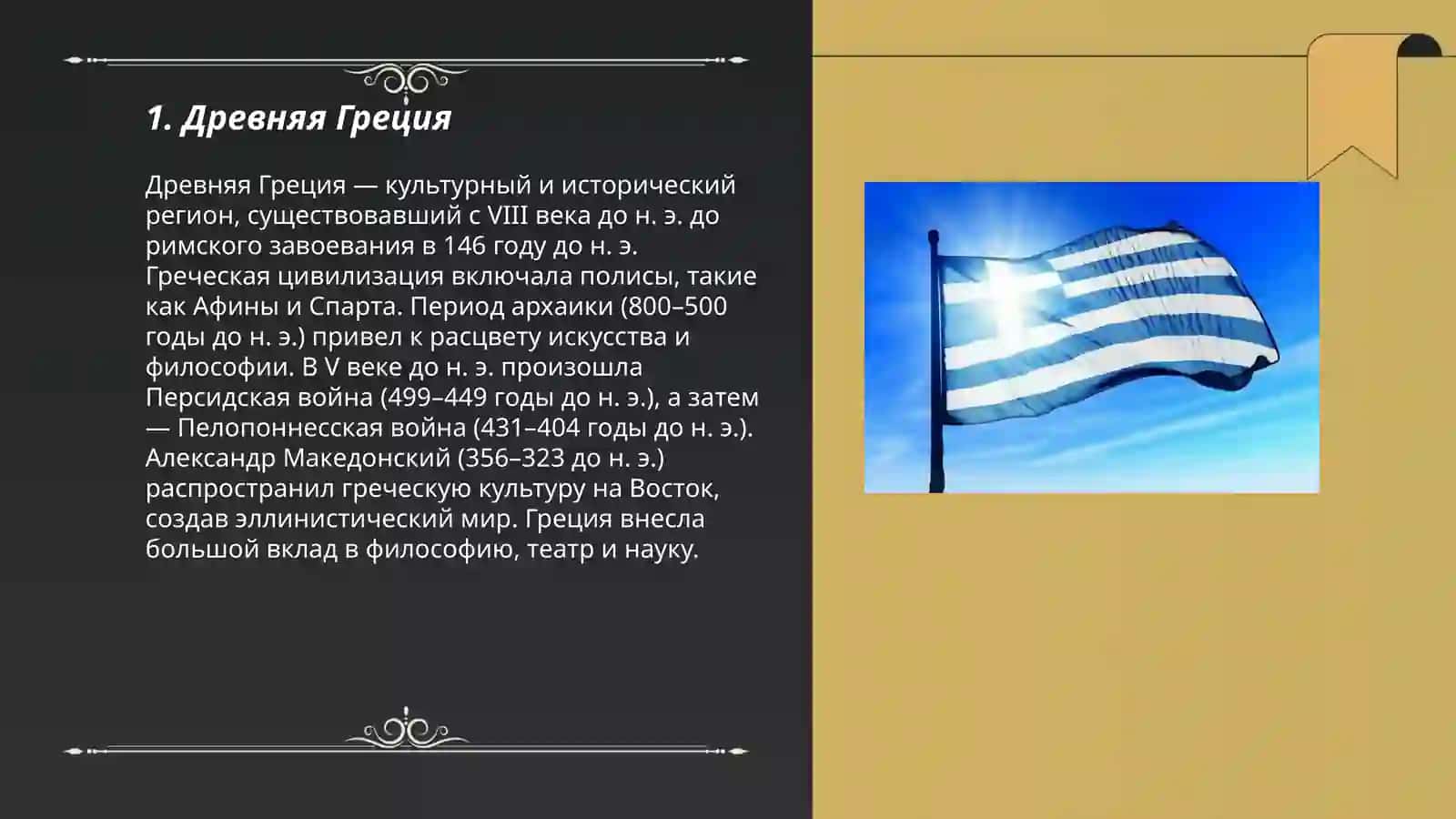 1. Древняя Греция

Древняя Греция — культурный и исторический регион, существовавший с VIII века до н. э. до римского завоевания в 146 году до н. э. Греческая цивилизация включала полисы, такие как Афины и Спарта. Период архаики (800–500 годы до н. э.) привел к расцвету искусства и философии. В V веке до н. э. произошла Персидская война (499–449 годы до н. э.), а затем — Пелопоннесская война (431–404 годы до н. э.). Александр Македонский (356–323 до н. э.) распространил греческую культуру на Восток, создав эллинистический мир. Греция внесла большой вклад в философию, театр и науку.